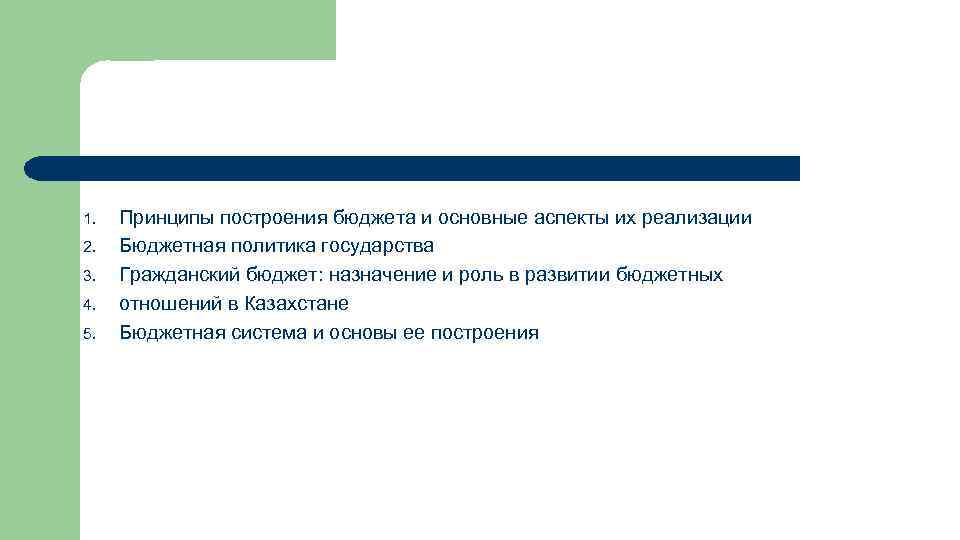 1. Принципы построения бюджета и основные аспекты их реализации
2. Бюджетная политика государства
3. Гражданский бюджет: назначение и роль в развитии бюджетных
4. отношений в Казахстане
5. Бюджетная система и основы ее построения